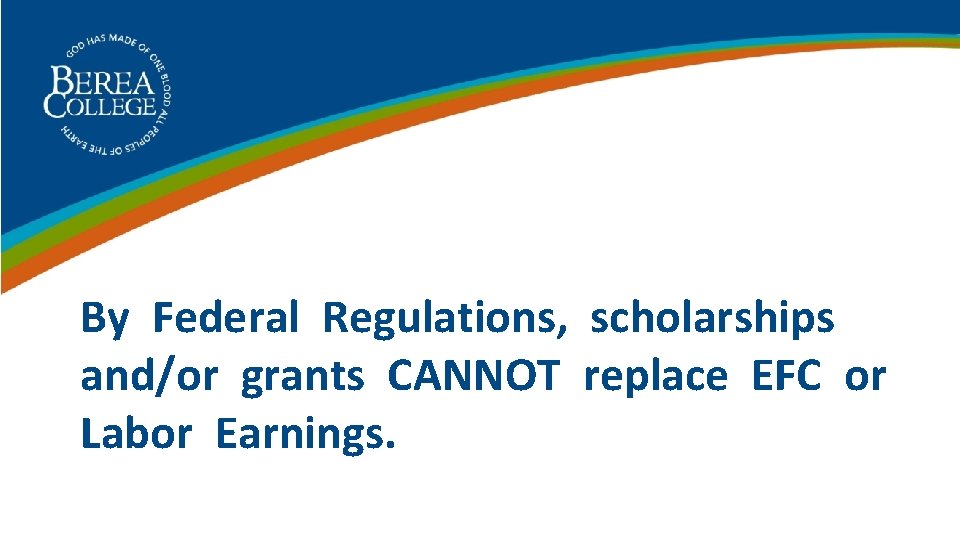 GOD HAS MADE OF ONE BLOOD ALL PEOPLES OF THE EARTH
BEREA COLLEGE

By Federal Regulations, scholarships and/or grants CANNOT replace EFC or Labor Earnings.